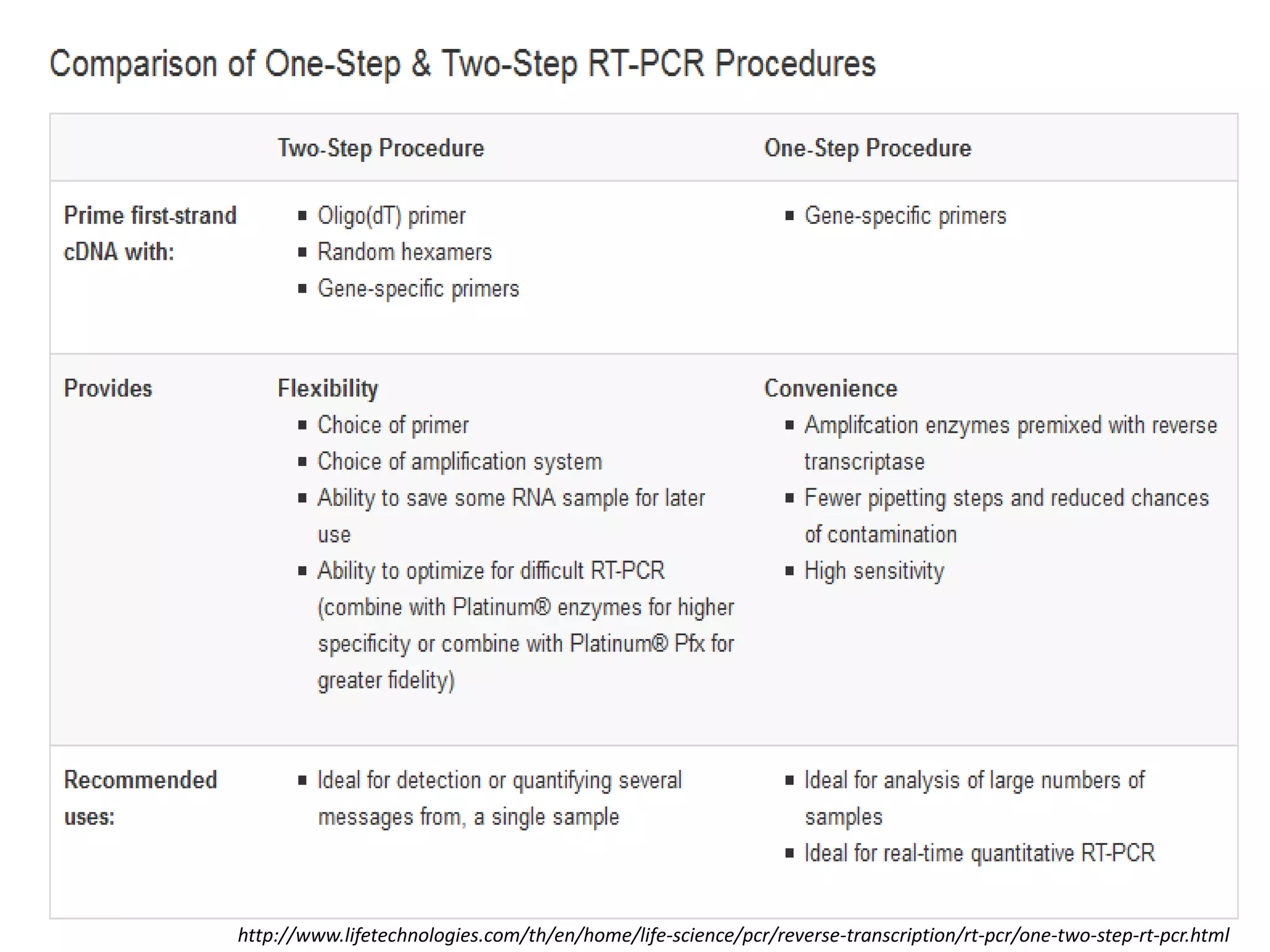 Comparison of One-Step & Two-Step RT-PCR Procedures

| | Two-Step Procedure | One-Step Procedure |
|---|---|---|
| Prime first-strand cDNA with: | ▪ Oligo(dT) primer ▪ Random hexamers ▪ Gene-specific primers | ▪ Gene-specific primers |
| Provides | Flexibility ▪ Choice of primer ▪ Choice of amplification system ▪ Ability to save some RNA sample for later use ▪ Ability to optimize for difficult RT-PCR (combine with Platinum® enzymes for higher specificity or combine with Platinum® Pfx for greater fidelity) | Convenience ▪ Amplifcation enzymes premixed with reverse transcriptase ▪ Fewer pipetting steps and reduced chances of contamination ▪ High sensitivity |
| Recommended uses: | ▪ Ideal for detection or quantifying several messages from, a single sample | ▪ Ideal for analysis of large numbers of samples ▪ Ideal for real-time quantitative RT-PCR |

http://www.lifetechnologies.com/th/en/home/life-science/pcr/reverse-transcription/rt-pcr/one-two-step-rt-pcr.html